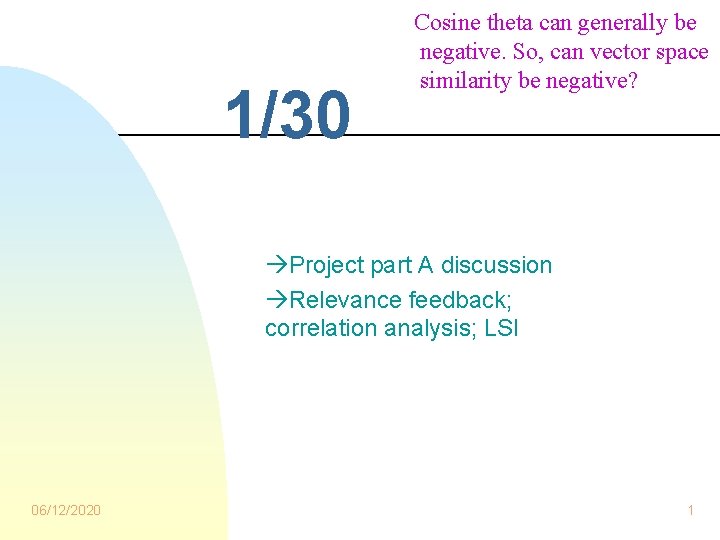 Cosine theta can generally be negative. So, can vector space similarity be negative?

1/30

→Project part A discussion
→Relevance feedback; correlation analysis; LSI

06/12/2020

1